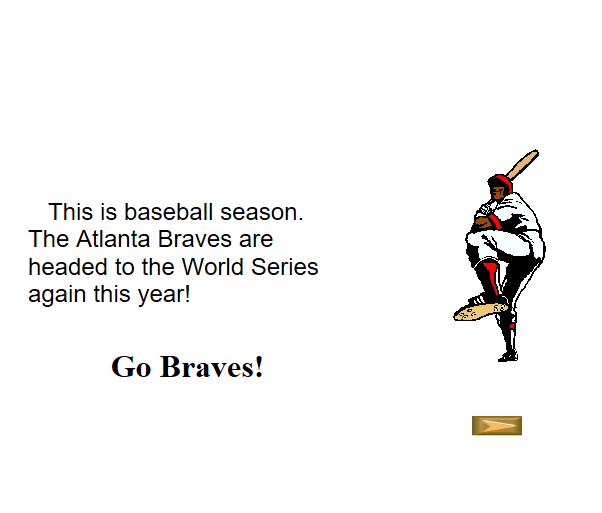 This is baseball season. The Atlanta Braves are headed to the World Series again this year!

Go Braves!